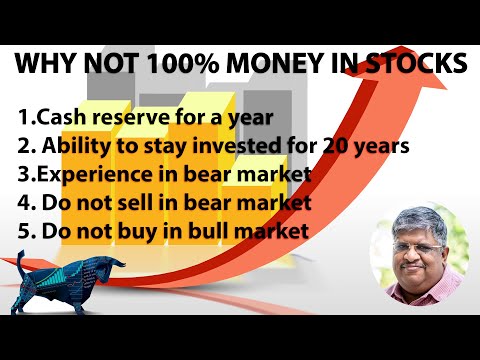 WHY NOT 100% MONEY IN STOCKS

1.Cash reserve for a year
2. Ability to stay invested for 20 years
3.Experience in bear market
4. Do not sell in bear market
5. Do not buy in bull market